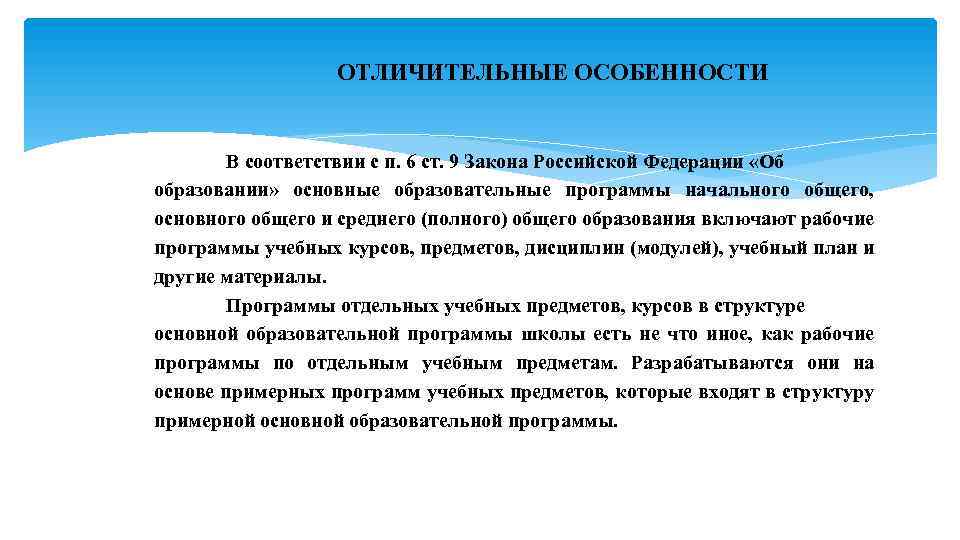 ОТЛИЧИТЕЛЬНЫЕ ОСОБЕННОСТИ

В соответствии с п. 6 ст. 9 Закона Российской Федерации «Об образовании» основные образовательные программы начального общего, основного общего и среднего (полного) общего образования включают рабочие программы учебных курсов, предметов, дисциплин (модулей), учебный план и другие материалы.

Программы отдельных учебных предметов, курсов в структуре основной образовательной программы школы есть не что иное, как рабочие программы по отдельным учебным предметам. Разрабатываются они на основе примерных программ учебных предметов, которые входят в структуру примерной основной образовательной программы.